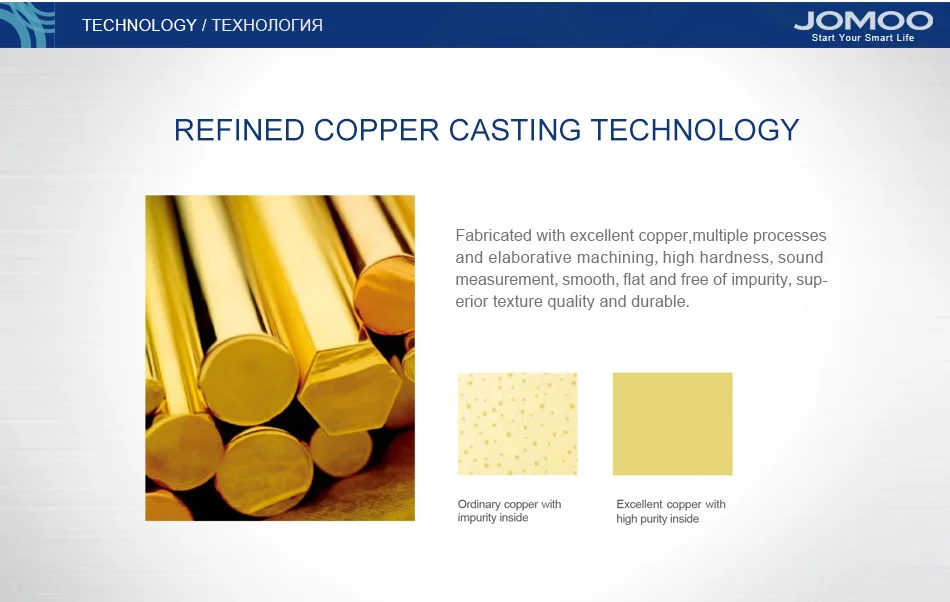 TECHNOLOGY / ТЕХНОЛОГИЯ

JOMOO
Start Your Smart Life

REFINED COPPER CASTING TECHNOLOGY

Fabricated with excellent copper,multiple processes and elaborative machining, high hardness, sound measurement, smooth, flat and free of impurity, superior texture quality and durable.

Ordinary copper with impurity inside

Excellent copper with high purity inside